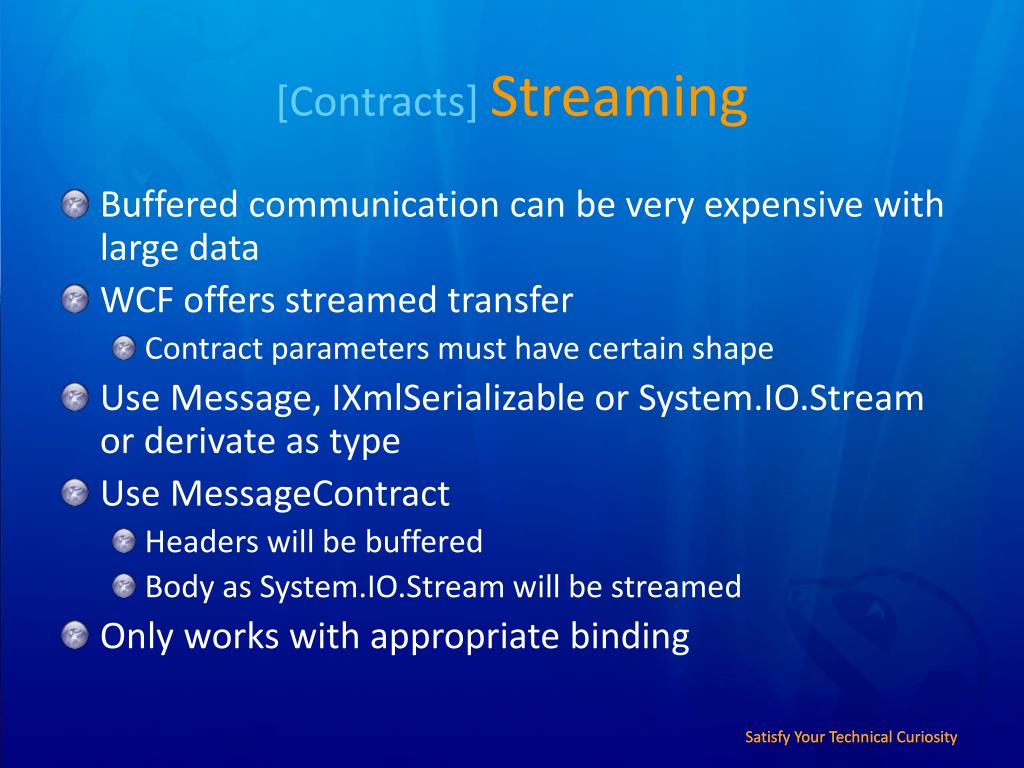 [Contracts] Streaming

Buffered communication can be very expensive with large data

WCF offers streamed transfer

Contract parameters must have certain shape

Use Message, IXmlSerializable or System.IO.Stream or derivate as type

Use MessageContract

Headers will be buffered

Body as System.IO.Stream will be streamed

Only works with appropriate binding

Satisfy Your Technical Curiosity